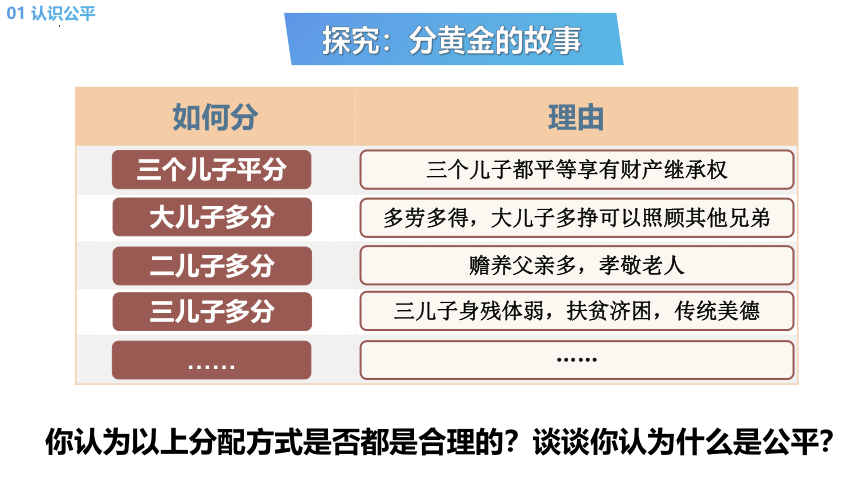 01 认识公平

探究：分黄金的故事

| 如何分 | 理由 |
|---|---|
| 三个儿子平分 | 三个儿子都平等享有财产继承权 |
| 大儿子多分 | 多劳多得，大儿子多挣可以照顾其他兄弟 |
| 二儿子多分 | 赡养父亲多，孝敬老人 |
| 三儿子多分 | 三儿子身残体弱，扶贫济困，传统美德 |
| …… | …… |

你认为以上分配方式是否都是合理的？谈谈你认为什么是公平？